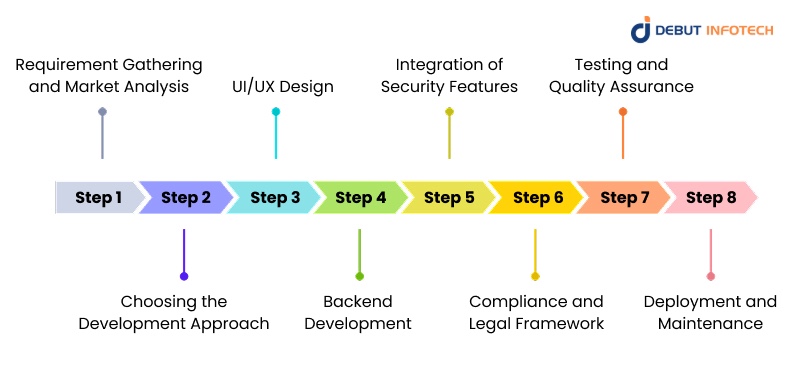 DEBUT INFOTECH

Requirement Gathering and Market Analysis

UI/UX Design

Integration of Security Features

Testing and Quality Assurance

Step 1
Step 2
Step 3
Step 4
Step 5
Step 6
Step 7
Step 8

Choosing the Development Approach

Backend Development

Compliance and Legal Framework

Deployment and Maintenance